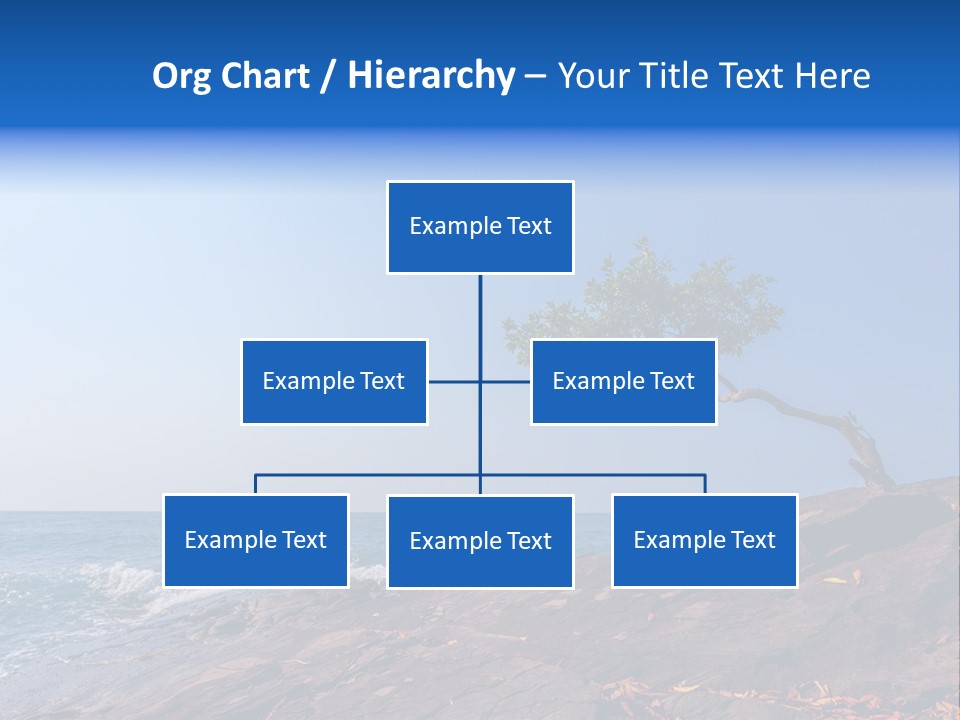 Org Chart / Hierarchy – Your Title Text Here

Example Text

Example Text

Example Text

Example Text

Example Text

Example Text